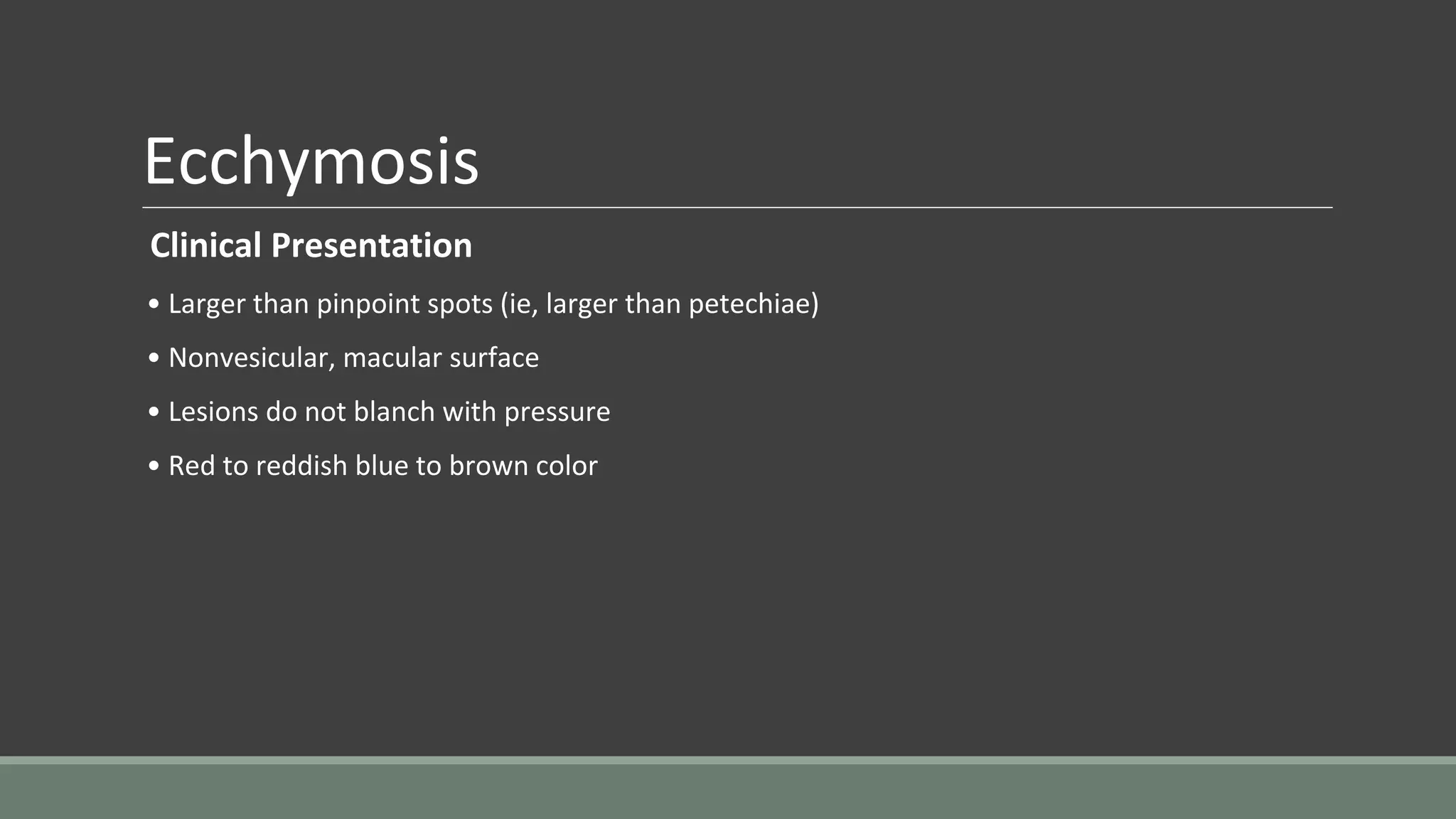 Ecchymosis

Clinical Presentation

• Larger than pinpoint spots (ie, larger than petechiae)

• Nonvesicular, macular surface

• Lesions do not blanch with pressure

• Red to reddish blue to brown color